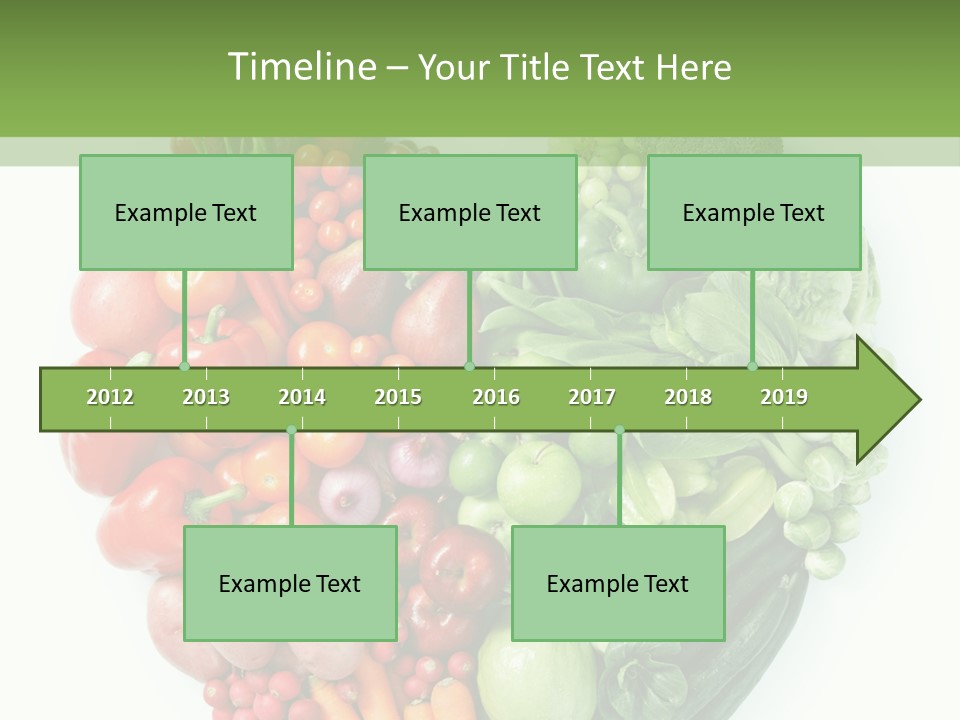 Timeline – Your Title Text Here

Example Text

Example Text

Example Text

2012 2013 2014 2015 2016 2017 2018 2019

Example Text

Example Text